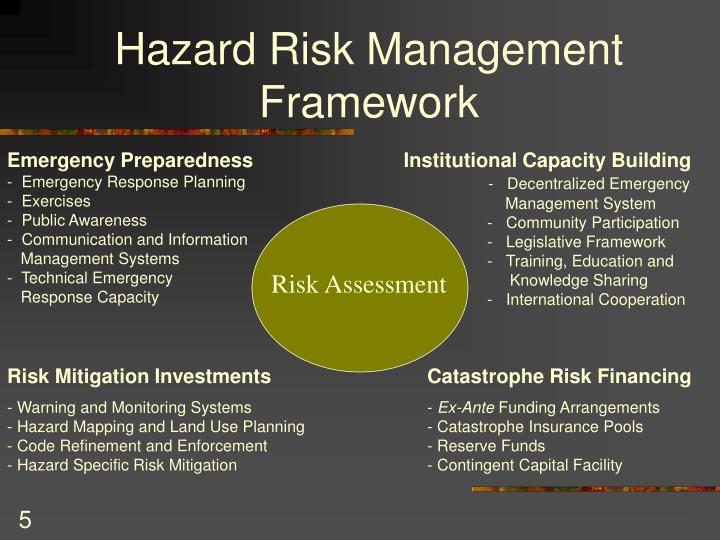 Hazard Risk Management Framework

Emergency Preparedness
- Emergency Response Planning
- Exercises
- Public Awareness
- Communication and Information Management Systems
- Technical Emergency Response Capacity

Institutional Capacity Building
- Decentralized Emergency Management System
- Community Participation
- Legislative Framework
- Training, Education and Knowledge Sharing
- International Cooperation

Risk Assessment

Risk Mitigation Investments
- Warning and Monitoring Systems
- Hazard Mapping and Land Use Planning
- Code Refinement and Enforcement
- Hazard Specific Risk Mitigation

Catastrophe Risk Financing
- Ex-Ante Funding Arrangements
- Catastrophe Insurance Pools
- Reserve Funds
- Contingent Capital Facility

5